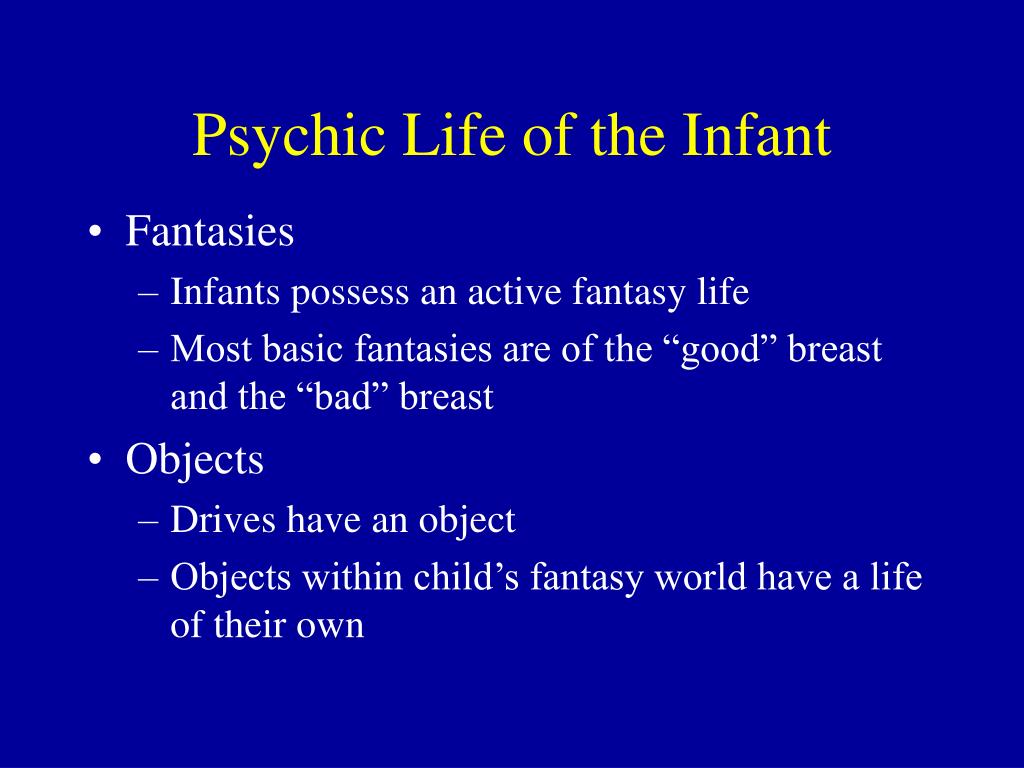 Psychic Life of the Infant

• Fantasies
  – Infants possess an active fantasy life
  – Most basic fantasies are of the “good” breast and the “bad” breast
• Objects
  – Drives have an object
  – Objects within child’s fantasy world have a life of their own